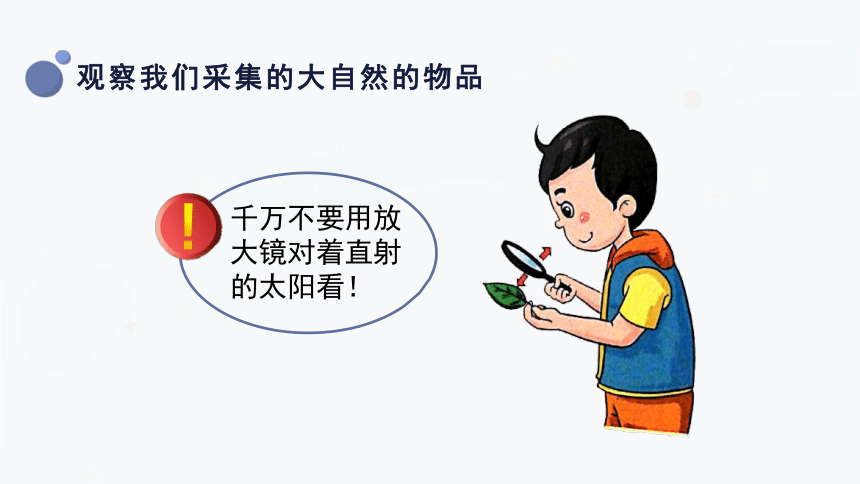 观察我们采集的大自然的物品

!

千万不要用放大镜对着直射的太阳看！